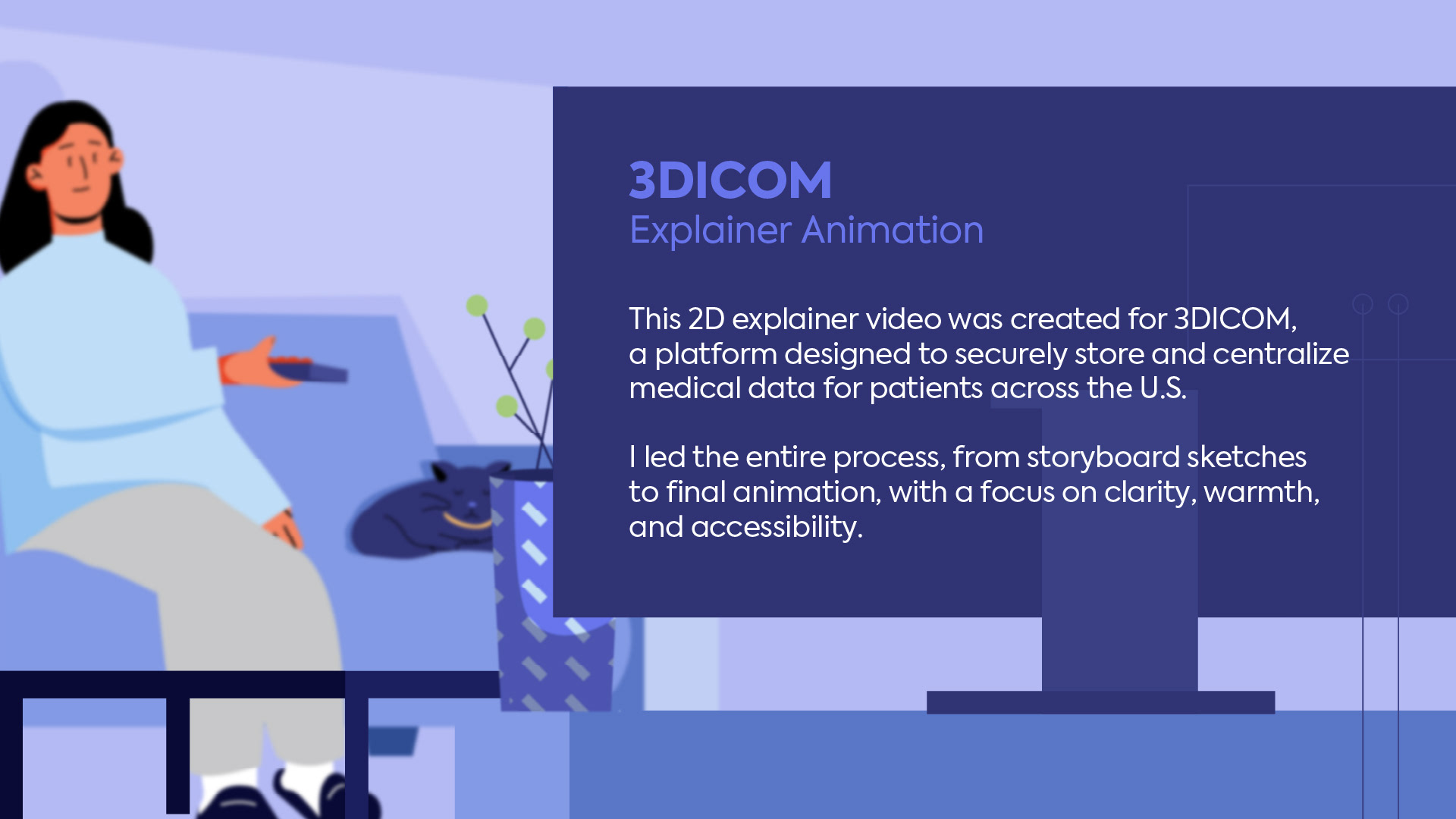 3DICOM
Explainer Animation

This 2D explainer video was created for 3DICOM, a platform designed to securely store and centralize medical data for patients across the U.S.

I led the entire process, from storyboard sketches to final animation, with a focus on clarity, warmth, and accessibility.